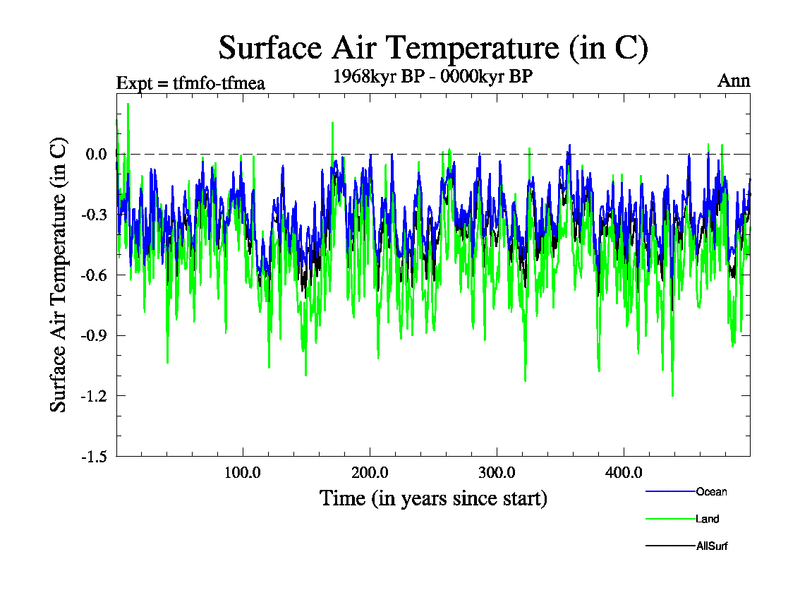 Surface Air Temperature (in C)

Expt = tfmfo-tfmea

1968kyr BP - 0000kyr BP

Ann

Surface Air Temperature (in C)

0.0
-0.3
-0.6
-0.9
-1.2
-1.5

100.0
200.0
300.0
400.0

Time (in years since start)

Ocean
Land
AllSurf